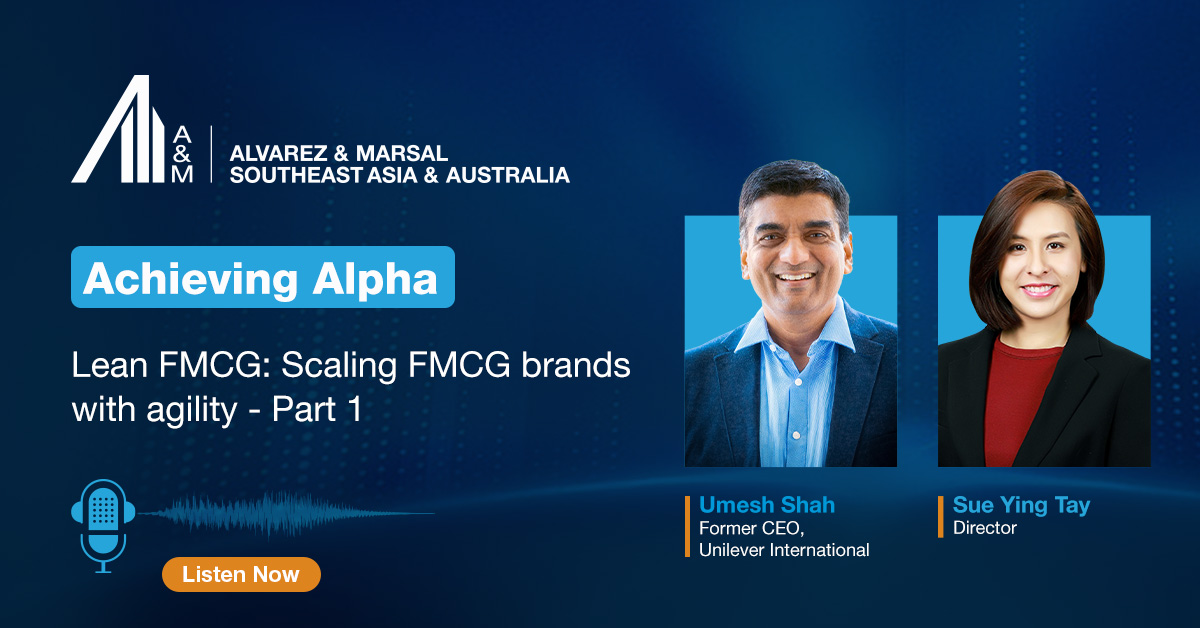 A
&
M

ALVAREZ & MARSAL
SOUTHEAST ASIA & AUSTRALIA

Achieving Alpha

Lean FMCG: Scaling FMCG brands with agility - Part 1

Listen Now

Umesh Shah
Former CEO,
Unilever International

Sue Ying Tay
Director